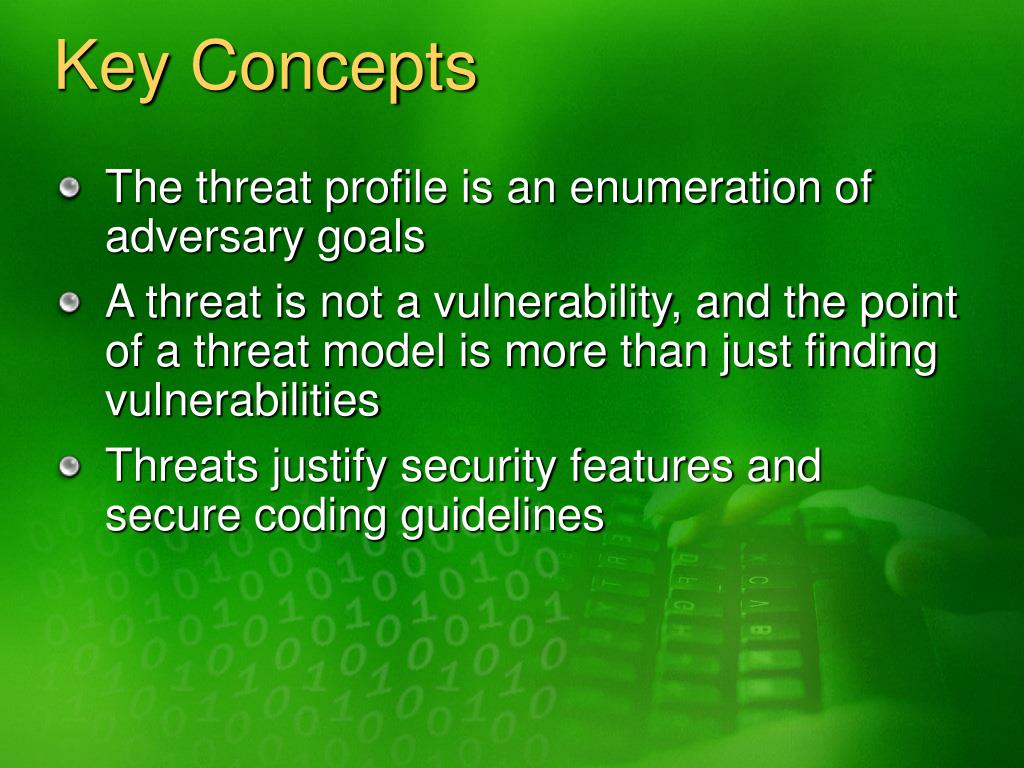 Key Concepts

The threat profile is an enumeration of adversary goals

A threat is not a vulnerability, and the point of a threat model is more than just finding vulnerabilities

Threats justify security features and secure coding guidelines